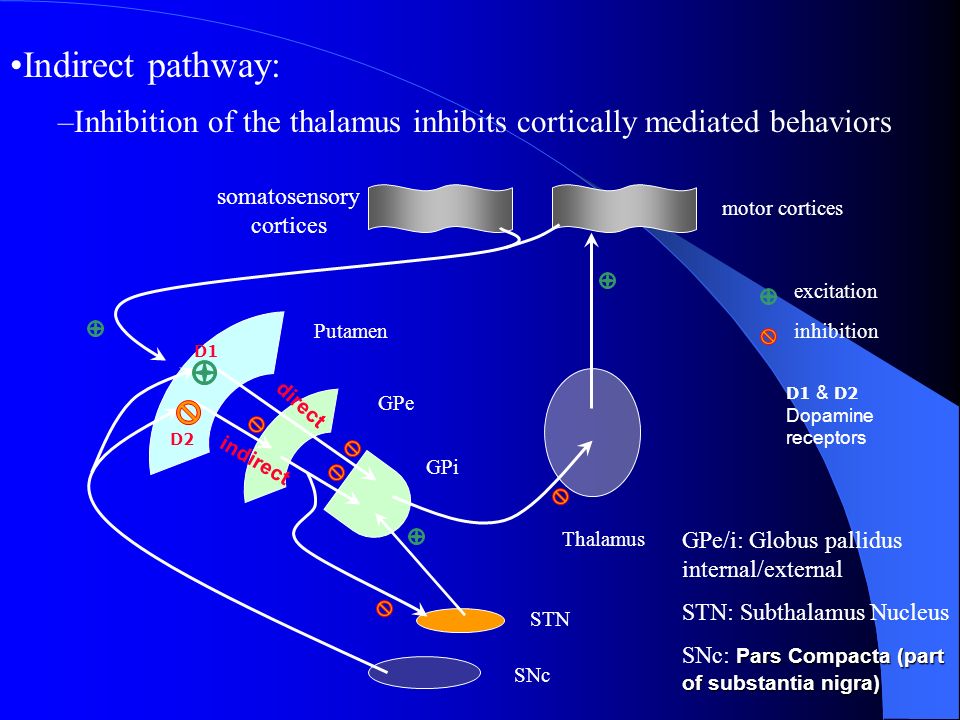 •Indirect pathway:

–Inhibition of the thalamus inhibits cortically mediated behaviors

somatosensory cortices

motor cortices

excitation

inhibition

D1 & D2 Dopamine receptors

Putamen

D1

D2

direct

indirect

GPe

GPi

Thalamus

STN

SNc

GPe/i: Globus pallidus internal/external

STN: Subthalamus Nucleus

SNc: Pars Compacta (part of substantia nigra)